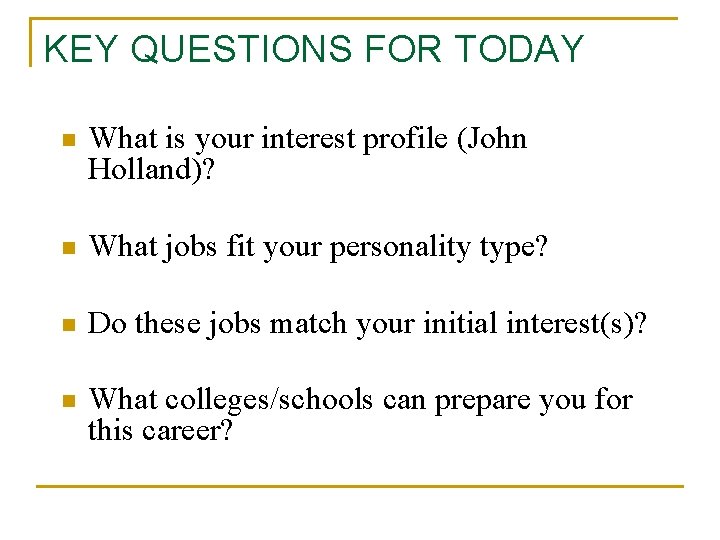 KEY QUESTIONS FOR TODAY

What is your interest profile (John Holland)?

What jobs fit your personality type?

Do these jobs match your initial interest(s)?

What colleges/schools can prepare you for this career?